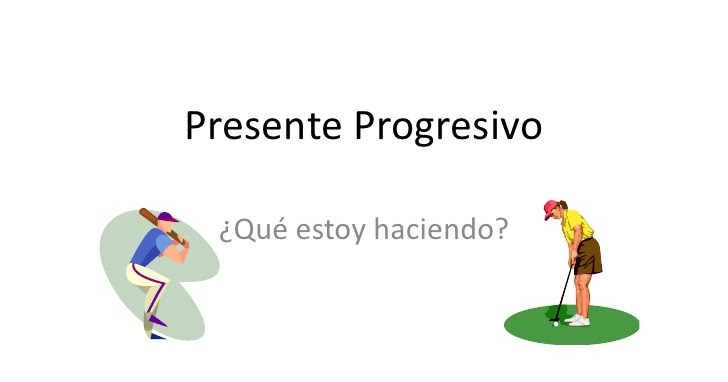 Presente Progresivo

¿Qué estoy haciendo?